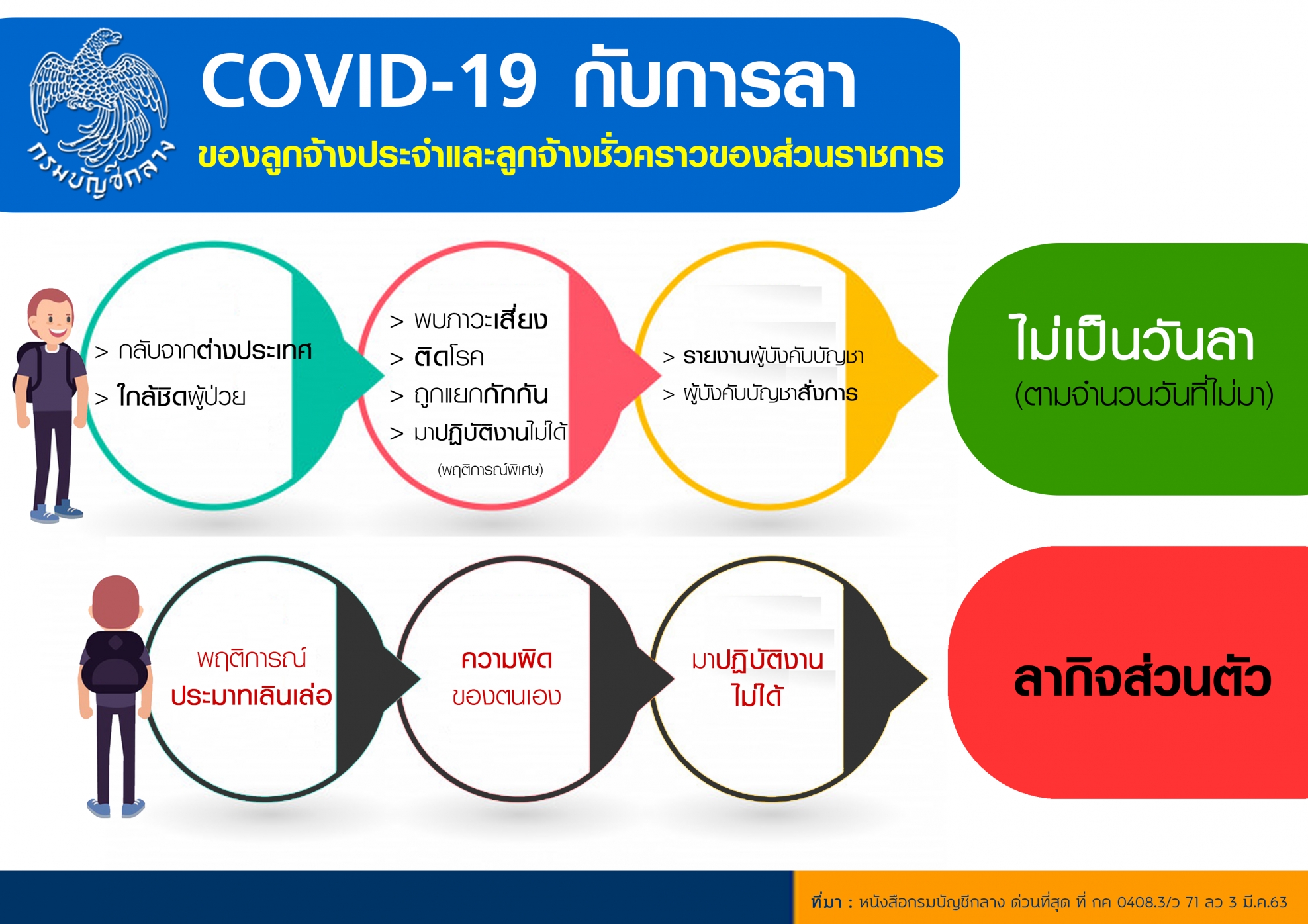 กรมบัญชีกลาง

COVID-19 กับการลา

ของลูกจ้างประจำและลูกจ้างชั่วคราวของส่วนราชการ

> กลับจากต่างประเทศ
> ใกล้ชิดผู้ป่วย

> พบภาวะเสี่ยง
> ติดโรค
> ถูกแยกกักกัน
> มาปฏิบัติงานไม่ได้
(พฤติการณ์พิเศษ)

> รายงานผู้บังคับบัญชา
> ผู้บังคับบัญชาสั่งการ

ไม่เป็นวันลา
(ตามจำนวนวันที่ไม่มา)

พฤติการณ์
ประมาทเลินเล่อ

ความผิด
ของตนเอง

มาปฏิบัติงาน
ไม่ได้

ลากิจส่วนตัว

ที่มา : หนังสือกรมบัญชีกลาง ด่วนที่สุด ที่ กค 0408.3/ว 71 ลว 3 มี.ค.63